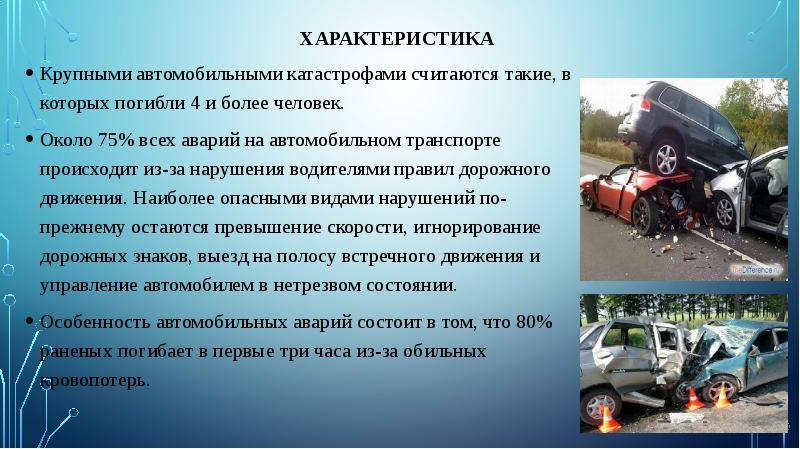 ХАРАКТЕРИСТИКА

• Крупными автомобильными катастрофами считаются такие, в которых погибли 4 и более человек.

• Около 75% всех аварий на автомобильном транспорте происходит из-за нарушения водителями правил дорожного движения. Наиболее опасными видами нарушений по-прежнему остаются превышение скорости, игнорирование дорожных знаков, выезд на полосу встречного движения и управление автомобилем в нетрезвом состоянии.

• Особенность автомобильных аварий состоит в том, что 80% раненых погибает в первые три часа из-за обильных кровопотерь.

TheDifference.ru